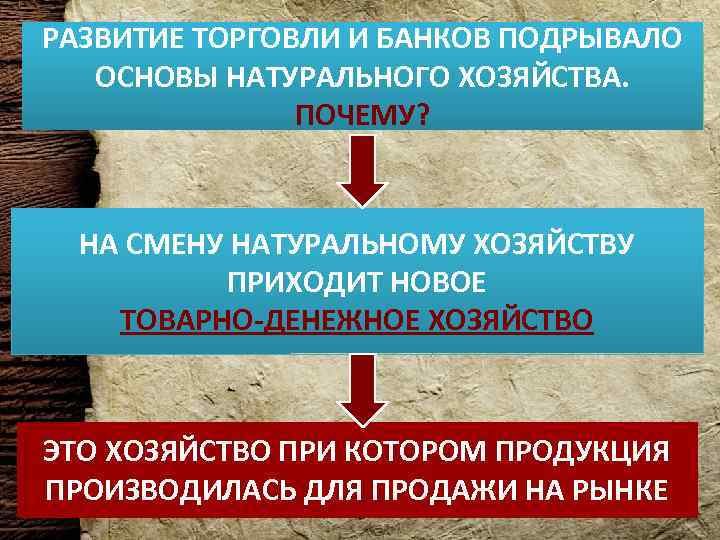 РАЗВИТИЕ ТОРГОВЛИ И БАНКОВ ПОДРЫВАЛО ОСНОВЫ НАТУРАЛЬНОГО ХОЗЯЙСТВА.
ПОЧЕМУ?

НА СМЕНУ НАТУРАЛЬНОМУ ХОЗЯЙСТВУ ПРИХОДИТ НОВОЕ
ТОВАРНО-ДЕНЕЖНОЕ ХОЗЯЙСТВО

ЭТО ХОЗЯЙСТВО ПРИ КОТОРОМ ПРОДУКЦИЯ ПРОИЗВОДИЛАСЬ ДЛЯ ПРОДАЖИ НА РЫНКЕ